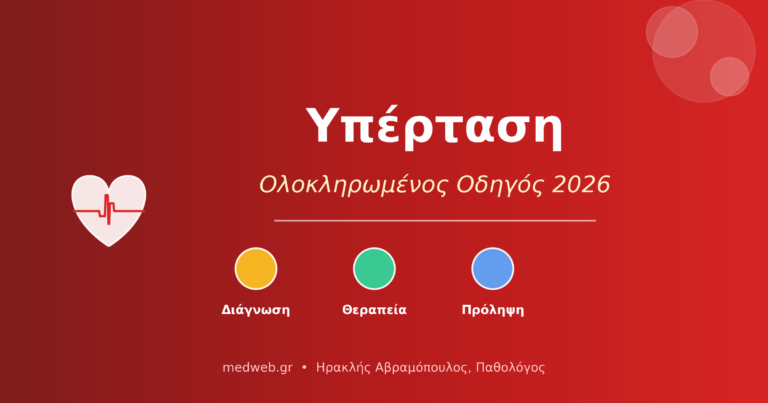 Υπέρταση

Ολοκληρωμένος Οδηγός 2026

Διάγνωση Θεραπεία Πρόληψη

medweb.gr • Ηρακλής Αβραμόπουλος, Παθολόγος